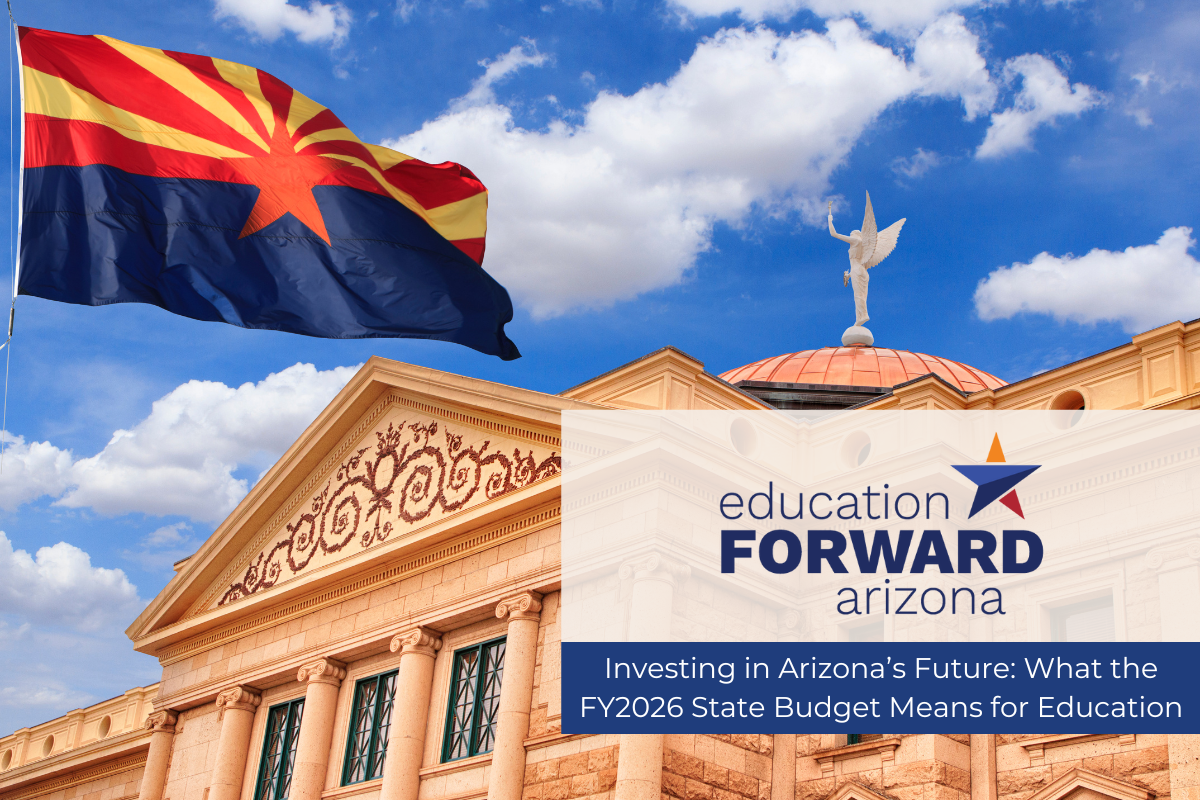 education
FORWARD
arizona

Investing in Arizona's Future: What the FY2026 State Budget Means for Education